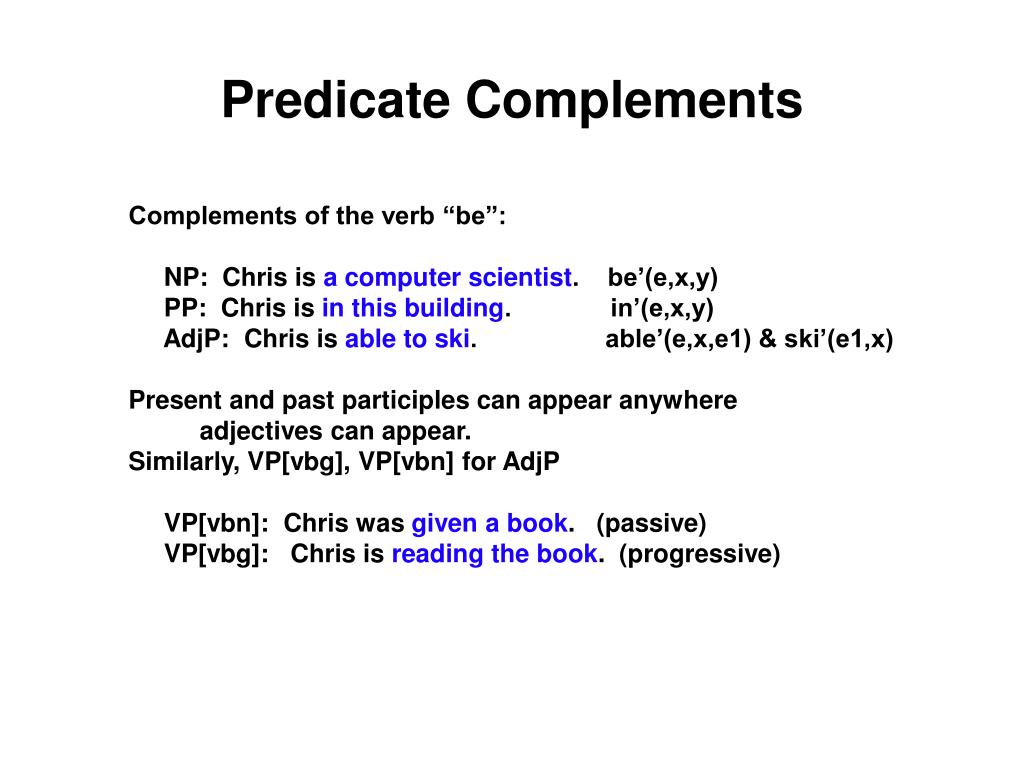 Predicate Complements

Complements of the verb “be”:

NP: Chris is a computer scientist. be’(e,x,y)
PP: Chris is in this building. in’(e,x,y)
AdjP: Chris is able to ski. able’(e,x,e1) & ski’(e1,x)

Present and past participles can appear anywhere adjectives can appear.
Similarly, VP[vbg], VP[vbn] for AdjP

VP[vbn]: Chris was given a book. (passive)
VP[vbg]: Chris is reading the book. (progressive)